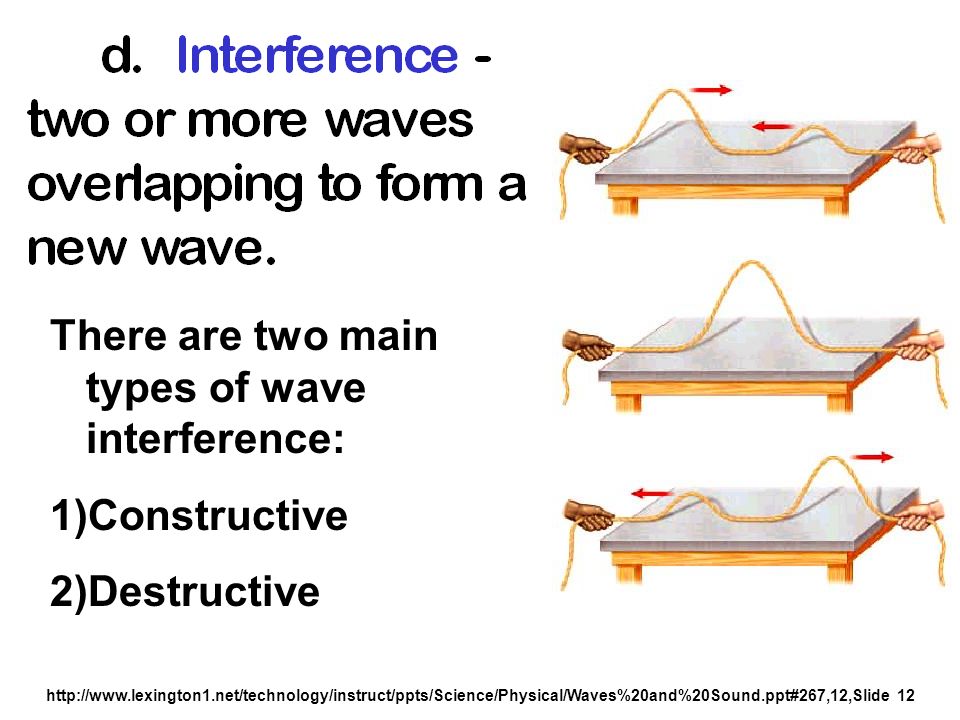 d. Interference - two or more waves overlapping to form a new wave.

There are two main types of wave interference:

1)Constructive

2)Destructive

http://www.lexington1.net/technology/instruct/ppts/Science/Physical/Waves%20and%20Sound.ppt#267,12,Slide 12